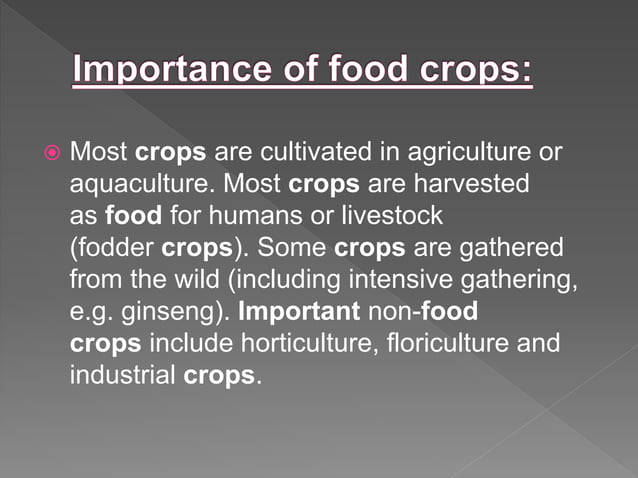 Importance of food crops:

Most crops are cultivated in agriculture or aquaculture. Most crops are harvested as food for humans or livestock (fodder crops). Some crops are gathered from the wild (including intensive gathering, e.g. ginseng). Important non-food crops include horticulture, floriculture and industrial crops.